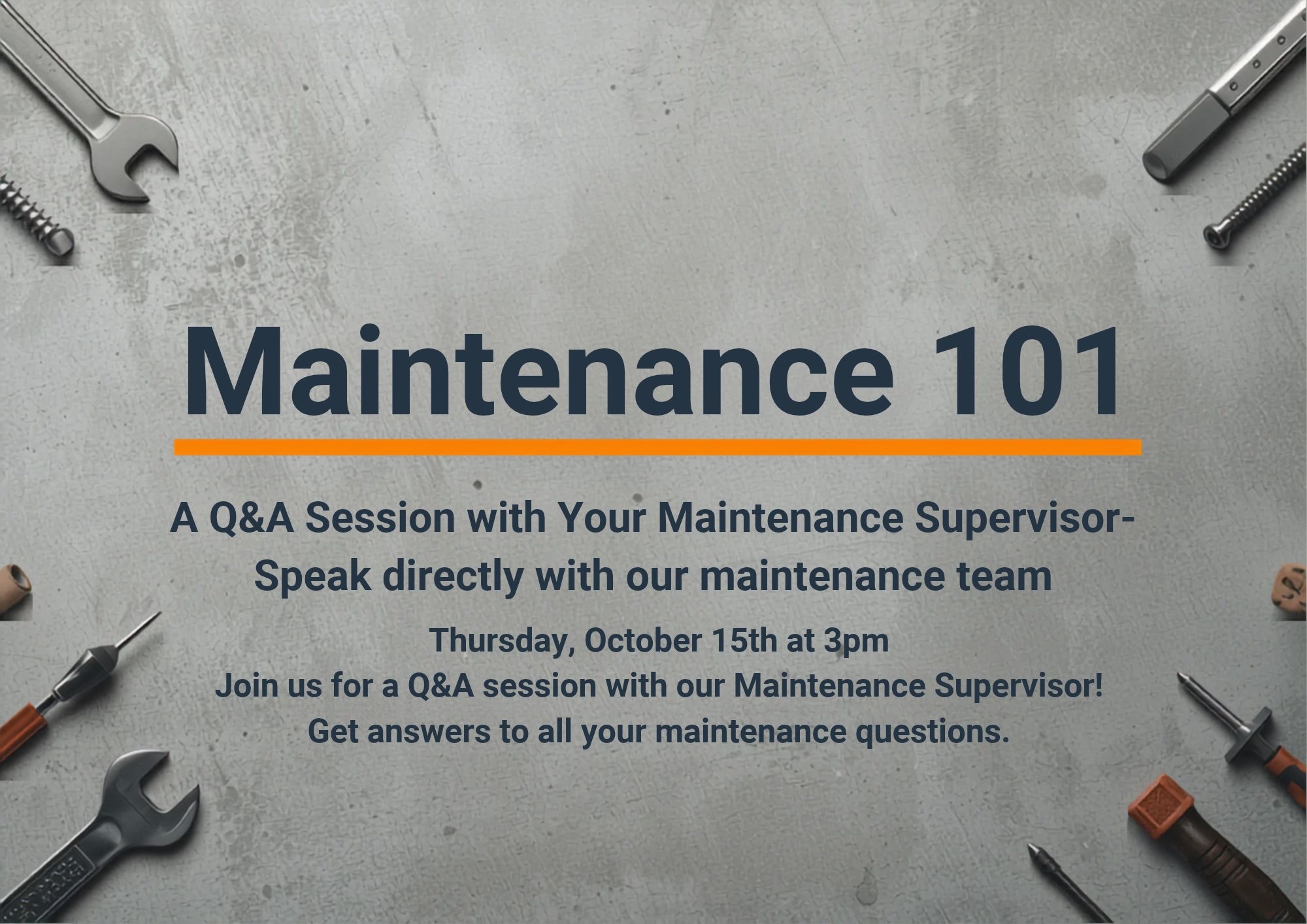 Maintenance 101

A Q&A Session with Your Maintenance Supervisor-
Speak directly with our maintenance team

Thursday, October 15th at 3pm
Join us for a Q&A session with our Maintenance Supervisor!
Get answers to all your maintenance questions.